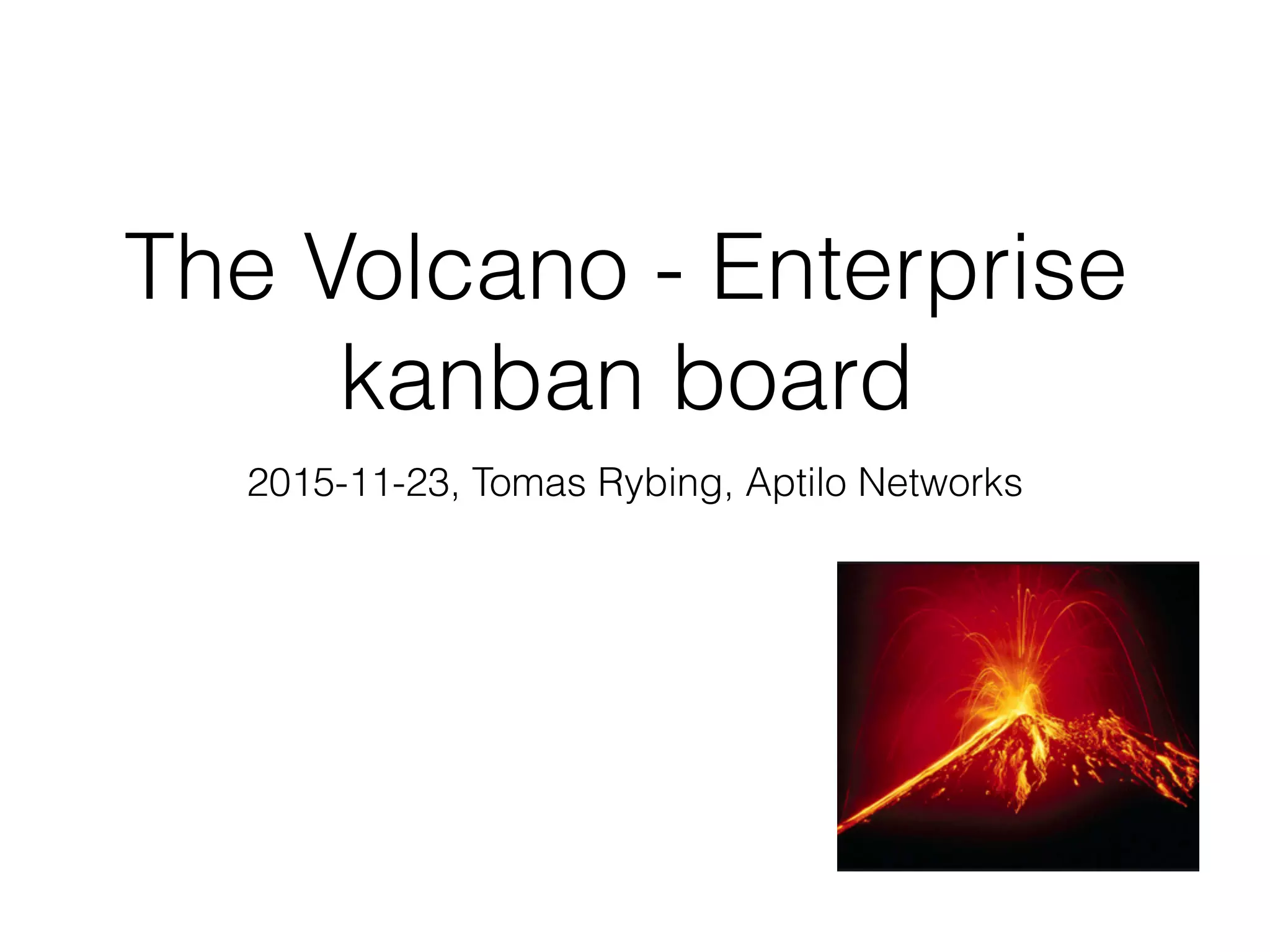 The Volcano - Enterprise kanban board

2015-11-23, Tomas Rybing, Aptilo Networks